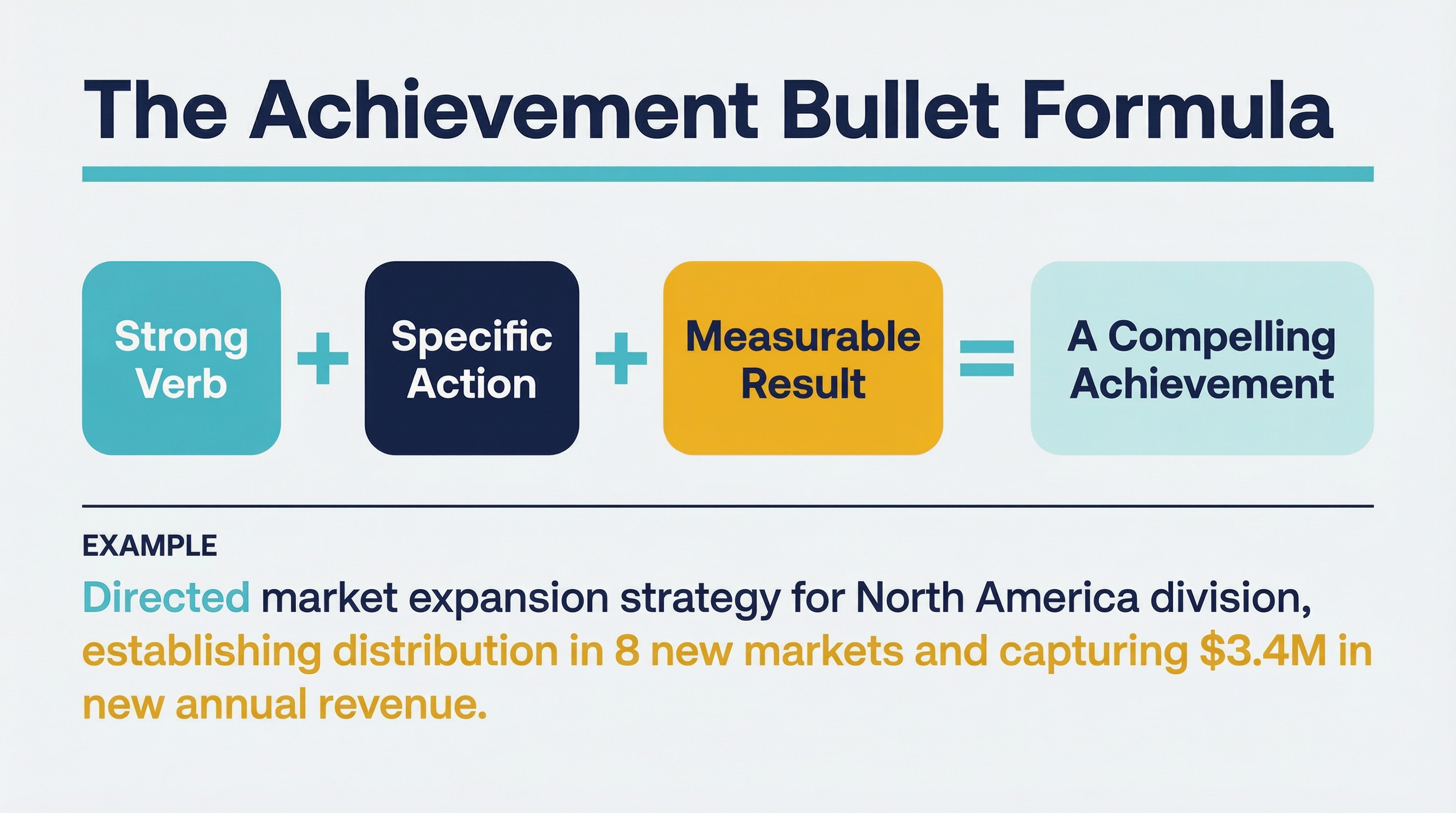 The Achievement Bullet Formula

Strong Verb + Specific Action + Measurable Result = A Compelling Achievement

EXAMPLE

Directed market expansion strategy for North America division, establishing distribution in 8 new markets and capturing \$3.4M in new annual revenue.